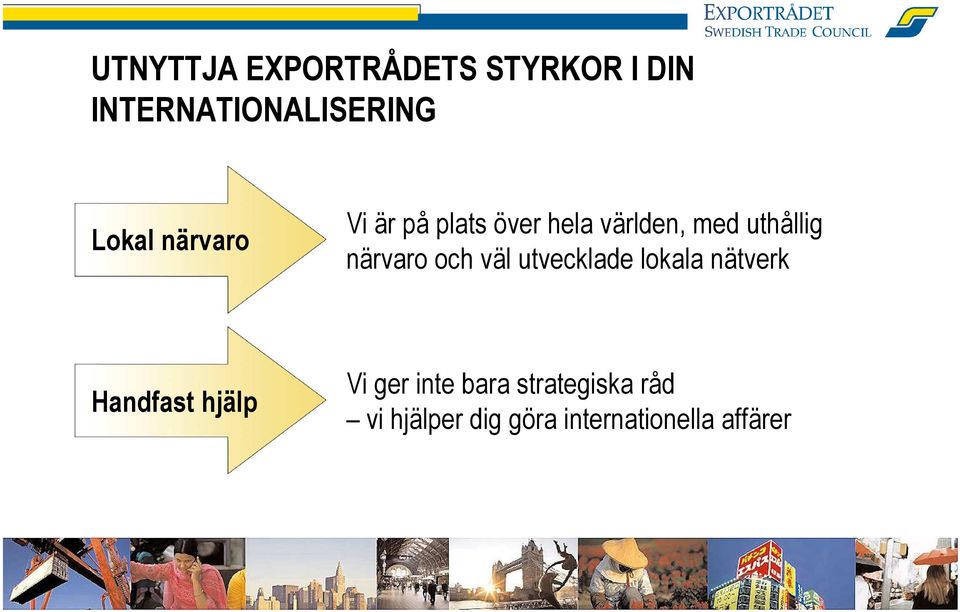 EXPORTRÅDET
SWEDISH TRADE COUNCIL

UTNYTTJA EXPORTRÅDETS STYRKOR I DIN INTERNATIONALISERING

Lokal närvaro

Vi är på plats över hela världen, med uthållig närvaro och väl utvecklade lokala nätverk

Handfast hjälp

Vi ger inte bara strategiska råd
– vi hjälper dig göra internationella affärer